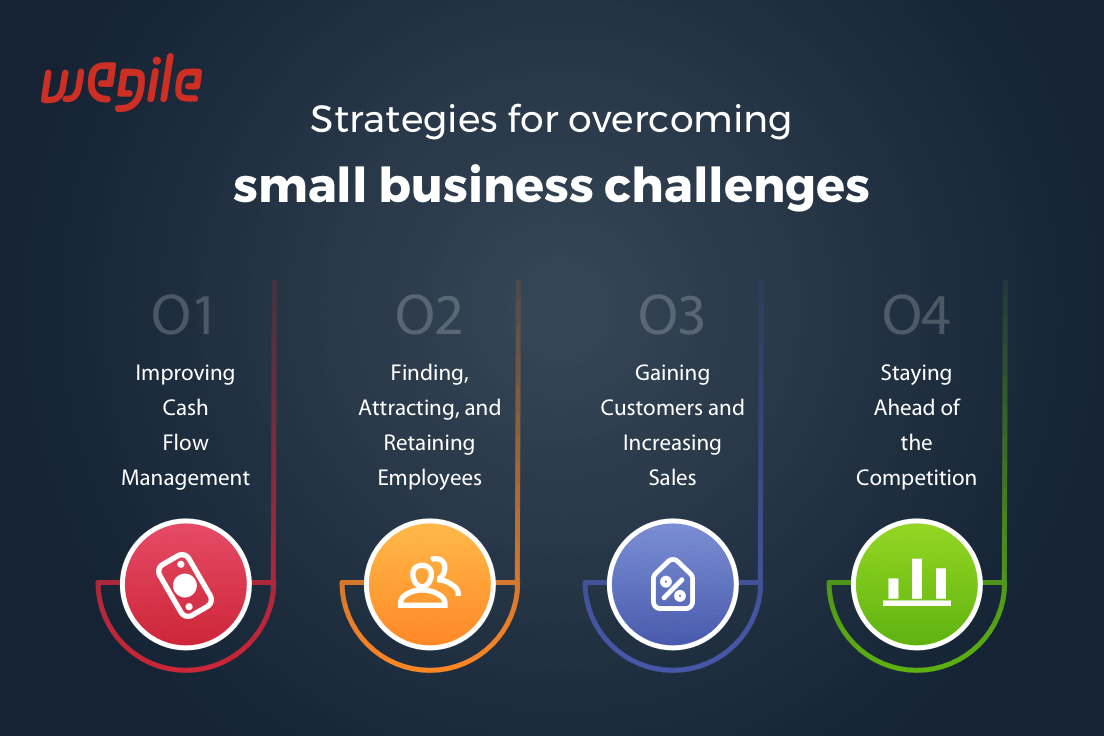 wegile

Strategies for overcoming
small business challenges

01
Improving Cash Flow Management

02
Finding, Attracting, and Retaining Employees

03
Gaining Customers and Increasing Sales

04
Staying Ahead of the Competition